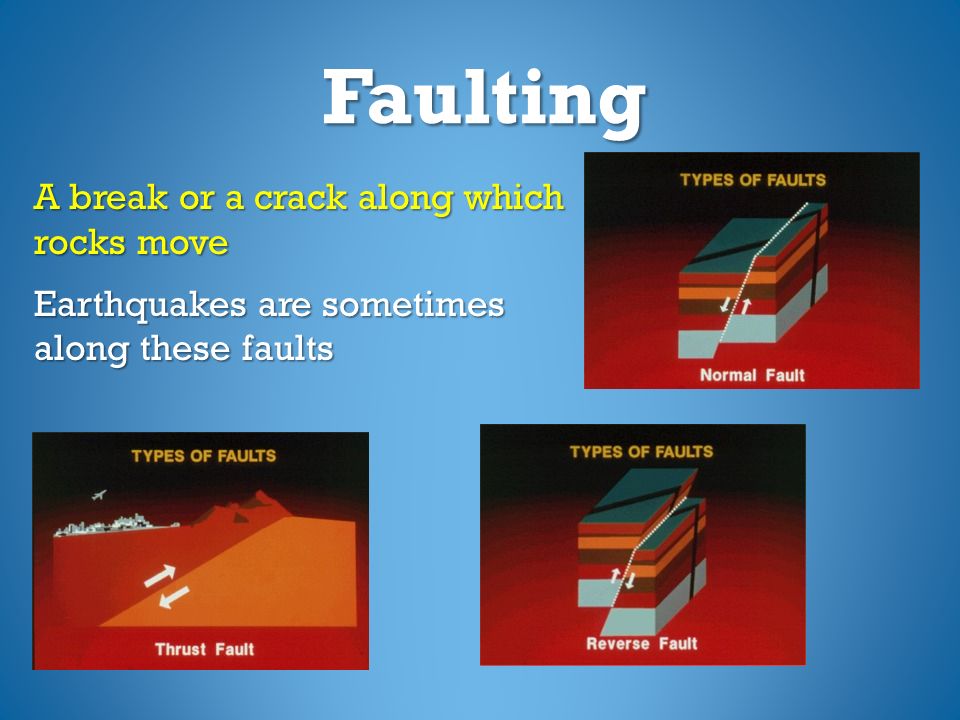 Faulting

A break or a crack along which rocks move

Earthquakes are sometimes along these faults

TYPES OF FAULTS

Normal Fault

TYPES OF FAULTS

Thrust Fault

TYPES OF FAULTS

Reverse Fault